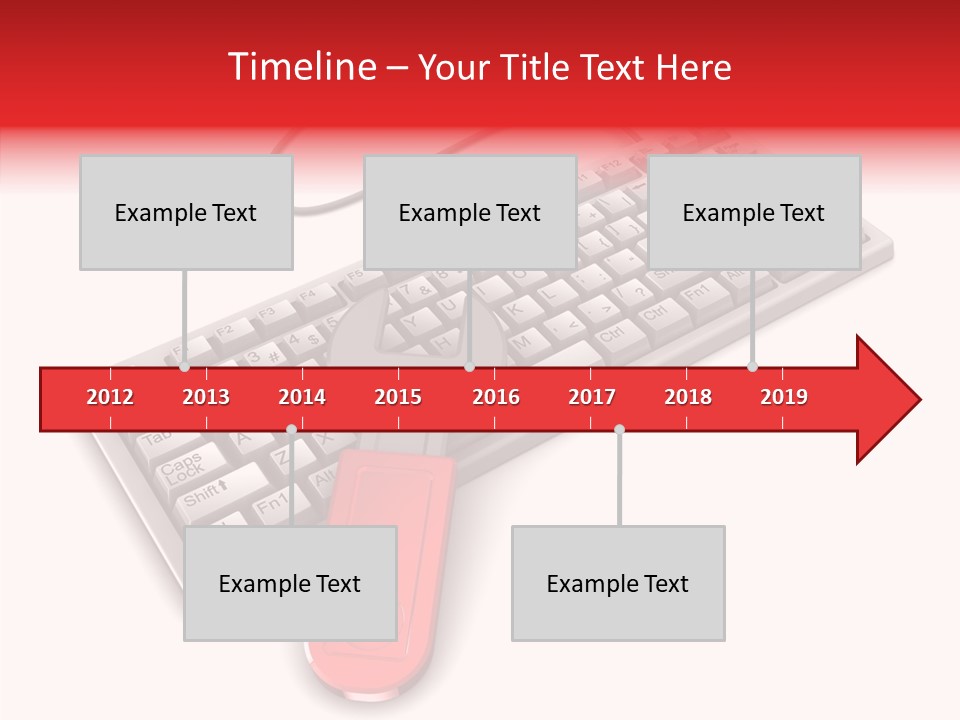 Timeline – Your Title Text Here

Example Text

Example Text

Example Text

2012 2013 2014 2015 2016 2017 2018 2019

Example Text

Example Text